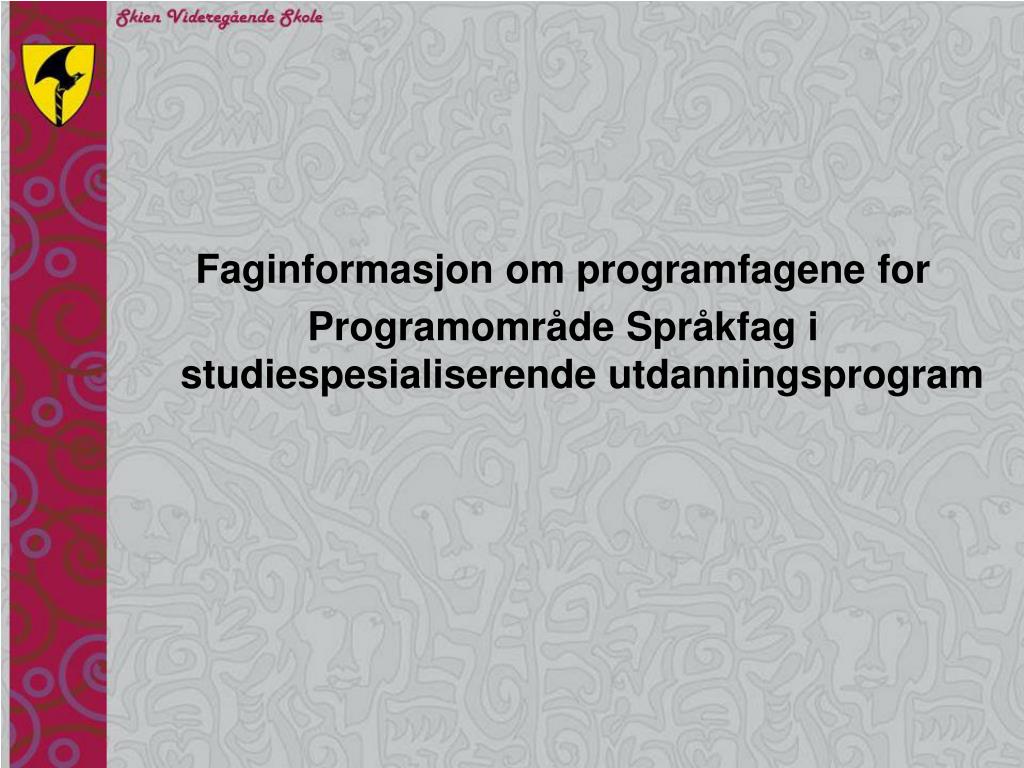 Skien Videregående Skole

Faginformasjon om programfagene for

Programområde Språkfag i studiespesialiserende utdanningsprogram